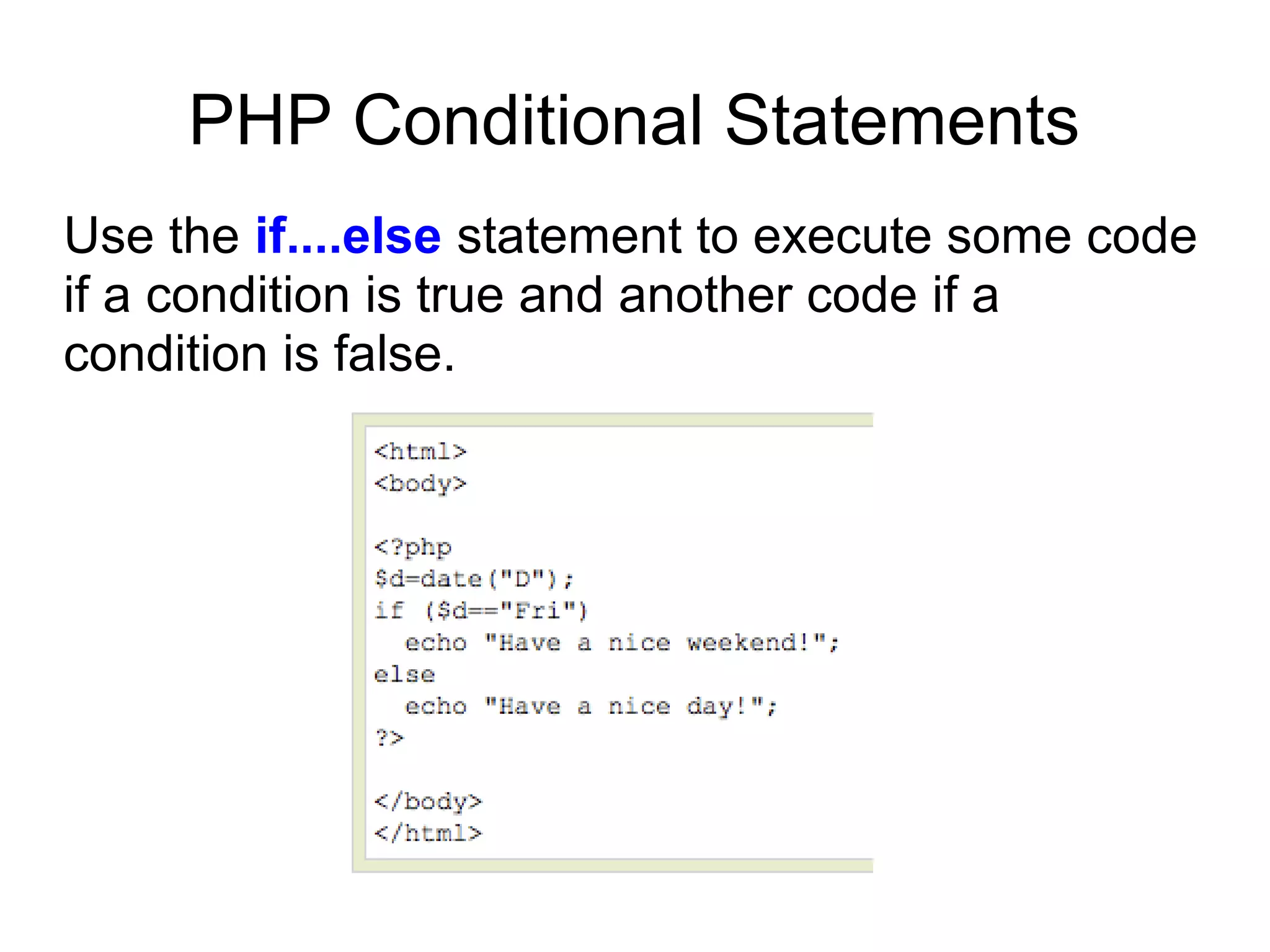 PHP Conditional Statements

Use the if....else statement to execute some code if a condition is true and another code if a condition is false.

<html>
<body>

<?php
$d=date("D");
if ($d=="Fri")
  echo "Have a nice weekend!";
else
  echo "Have a nice day!";
?>

</body>
</html>